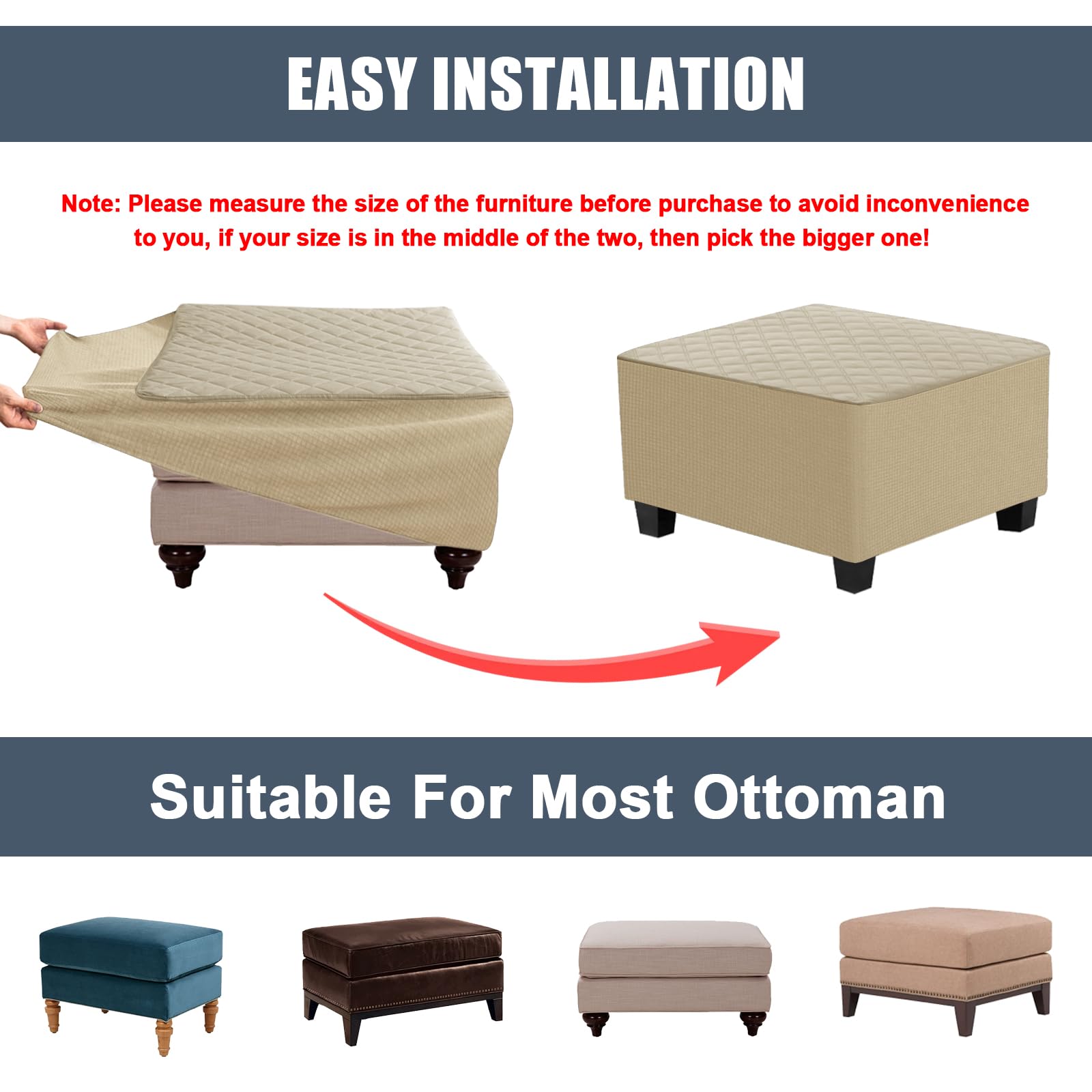 EASY INSTALLATION

Note: Please measure the size of the furniture before purchase to avoid inconvenience to you, if your size is in the middle of the two, then pick the bigger one!

Suitable For Most Ottoman